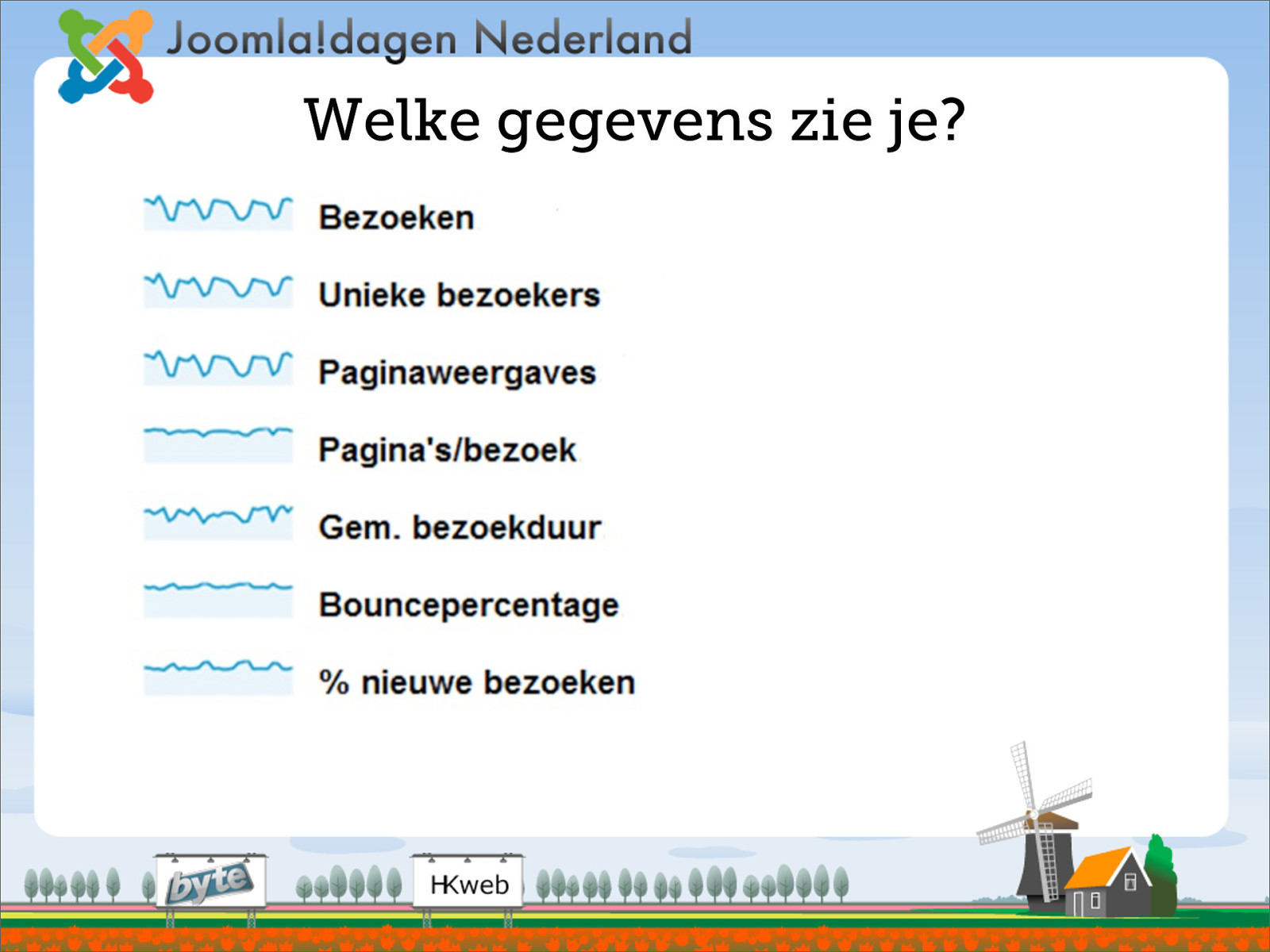 Joomla!dagen Nederland

Welke gegevens zie je?

Bezoeken

Unieke bezoekers

Paginaweergaves

Pagina's/bezoek

Gem. bezoekduur

Bouncepercentage

% nieuwe bezoeken

byte

HKweb